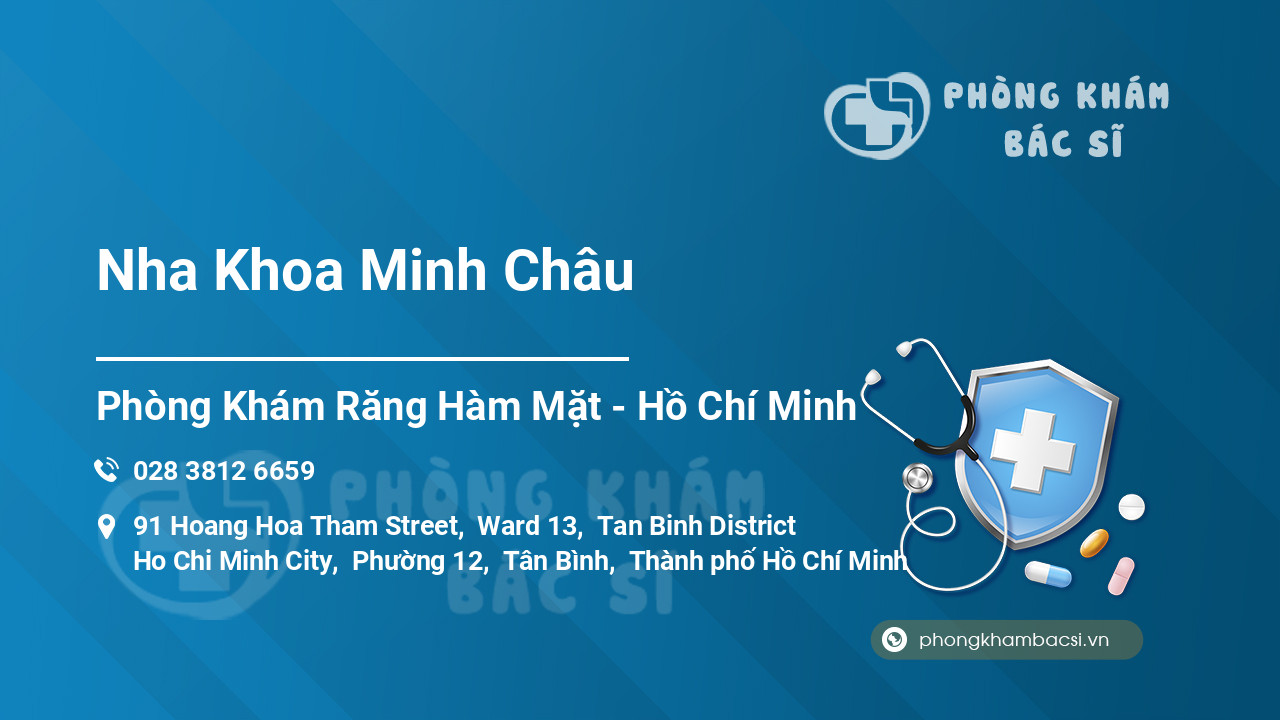 PHÒNG KHÁM BÁC SĨ

Nha Khoa Minh Châu

Phòng Khám Răng Hàm Mặt - Hồ Chí Minh

028 3812 6659

91 Hoang Hoa Tham Street, Ward 13, Tan Binh District Ho Chi Minh City, Phường 12, Tân Bình, Thành phố Hồ Chí Minh

PHÒNG KHÁM BÁC SĨ

phongkhambacsi.vn